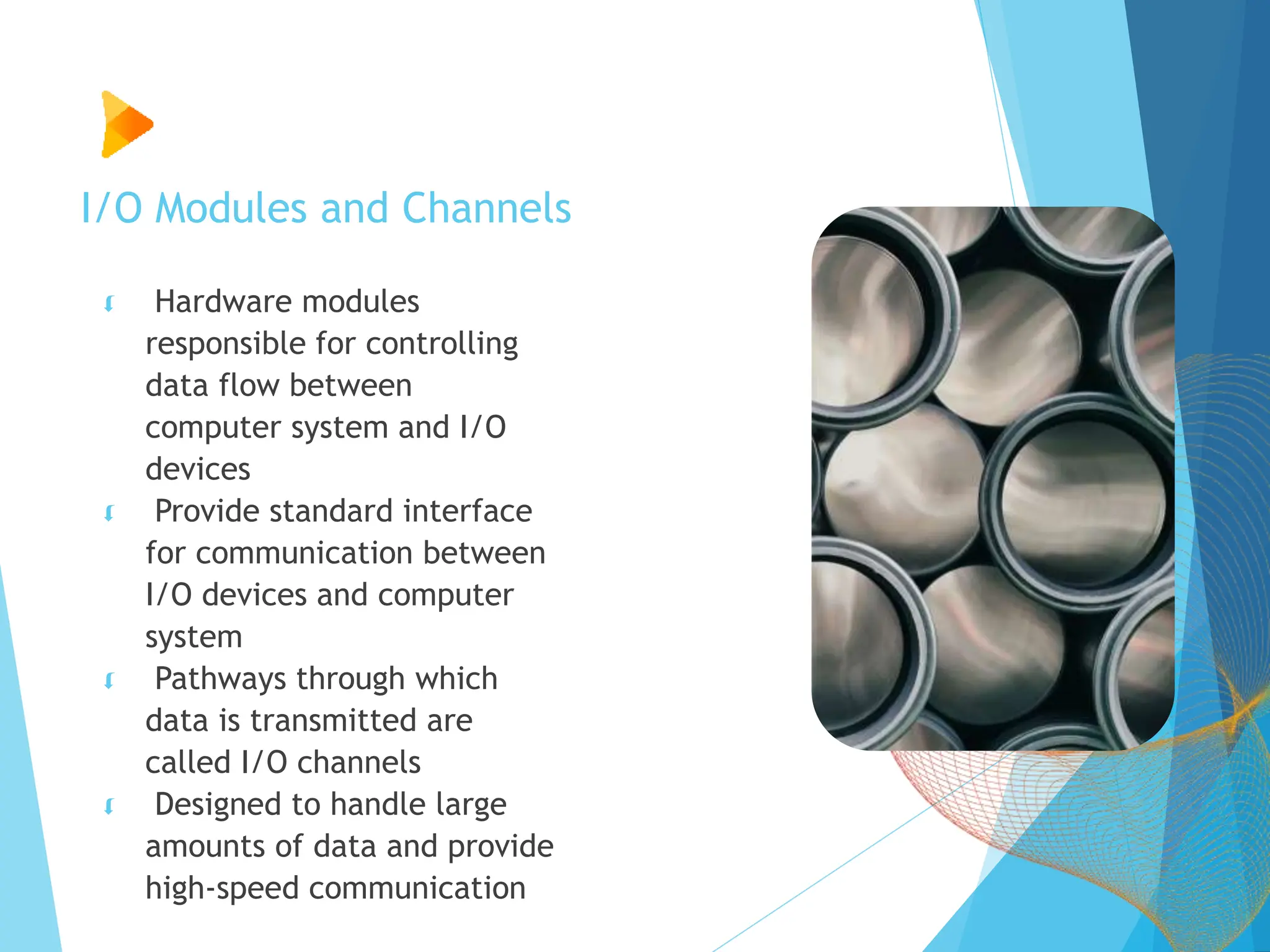 I/O Modules and Channels

Hardware modules responsible for controlling data flow between computer system and I/O devices

Provide standard interface for communication between I/O devices and computer system

Pathways through which data is transmitted are called I/O channels

Designed to handle large amounts of data and provide high-speed communication